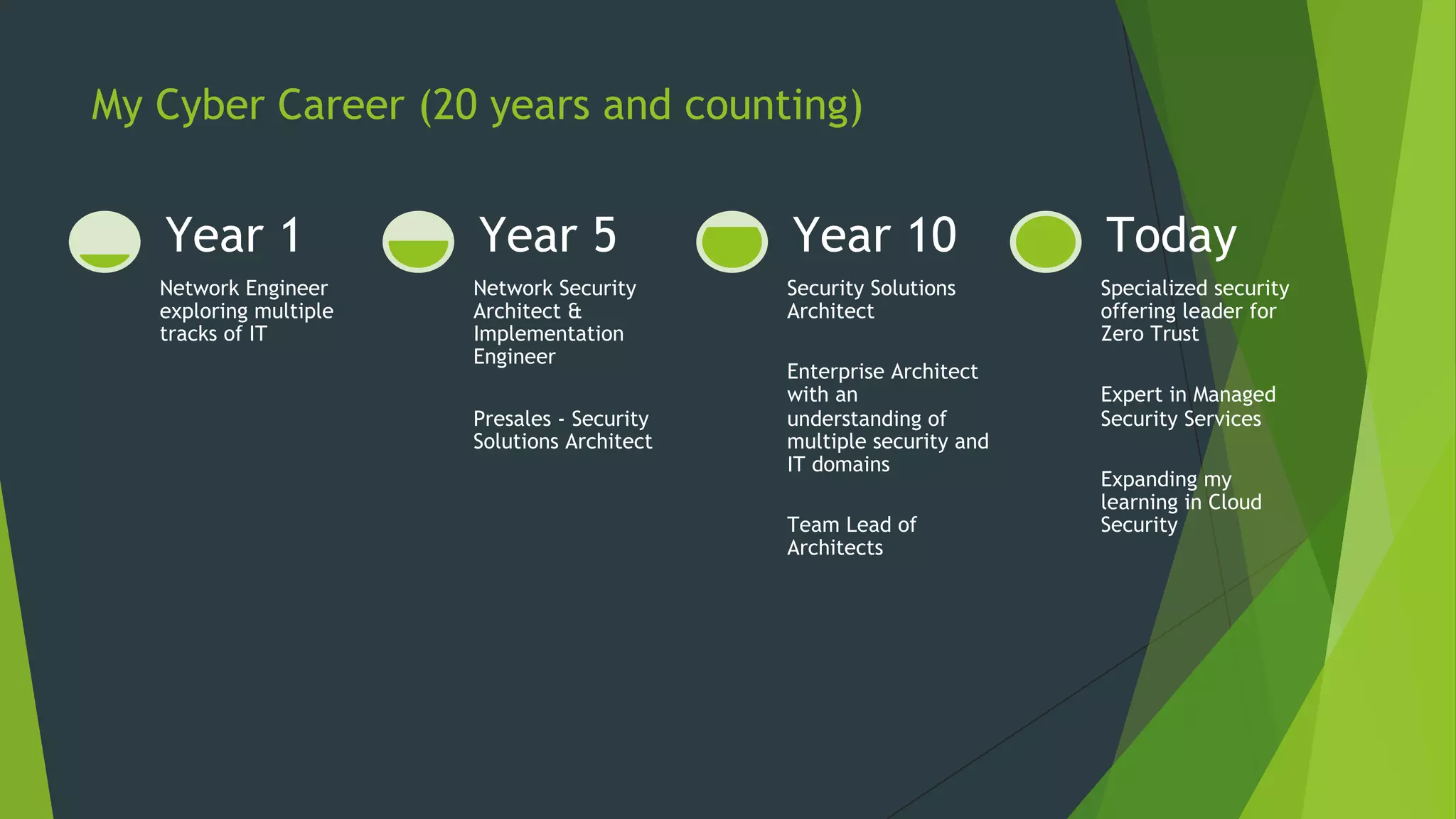 My Cyber Career (20 years and counting)

Year 1

Network Engineer exploring multiple tracks of IT

Year 5

Network Security Architect & Implementation Engineer

Presales - Security Solutions Architect

Year 10

Security Solutions Architect

Enterprise Architect with an understanding of multiple security and IT domains

Team Lead of Architects

Today

Specialized security offering leader for Zero Trust

Expert in Managed Security Services

Expanding my learning in Cloud Security